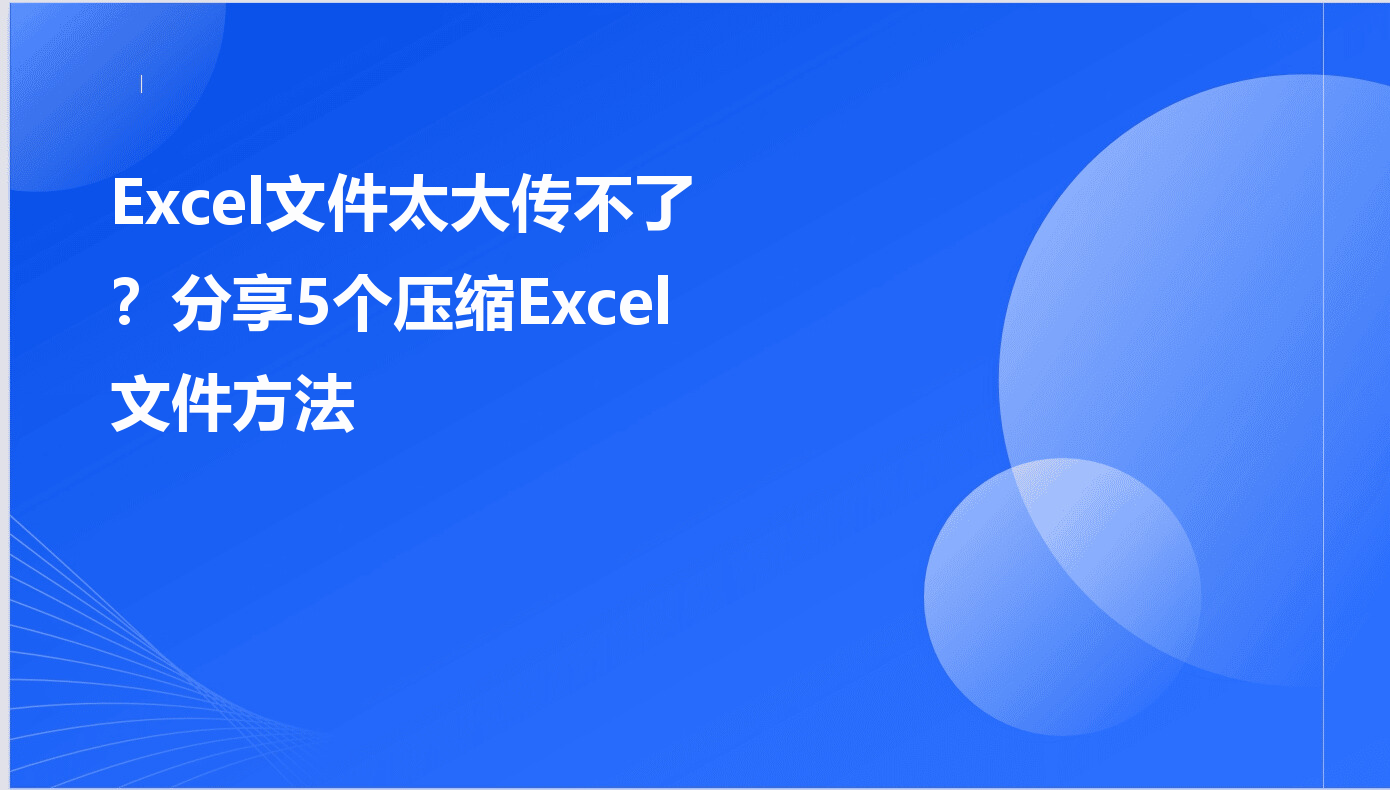 Excel文件太大传不了？分享5个压缩Excel文件方法